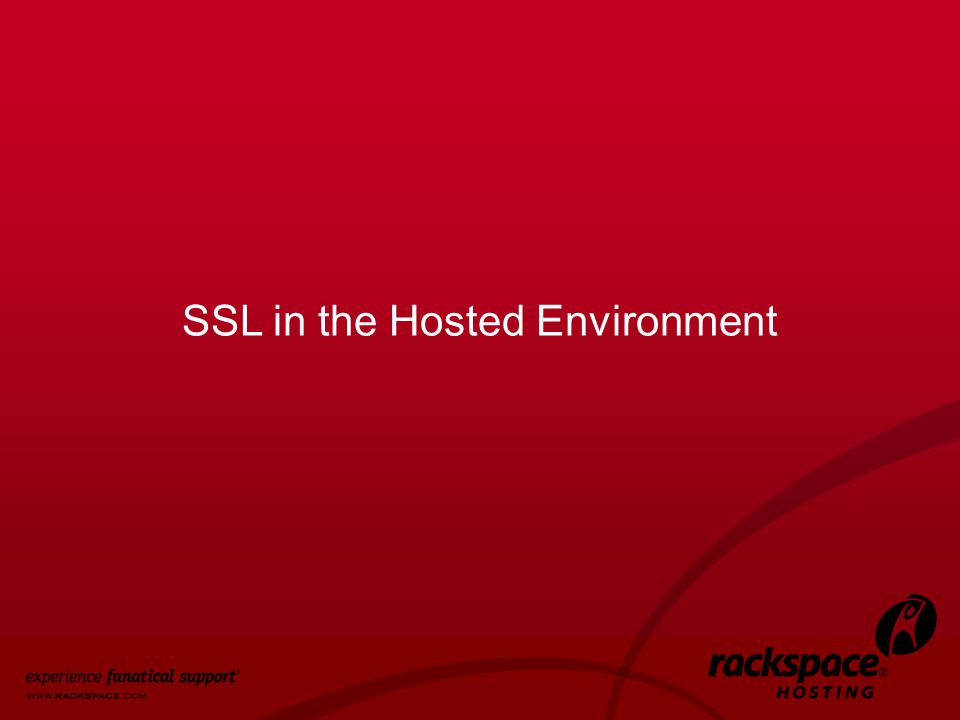 SSL in the Hosted Environment

experience fanatical support®
WWW.RACKSPACE.COM

rackspace®
HOSTING